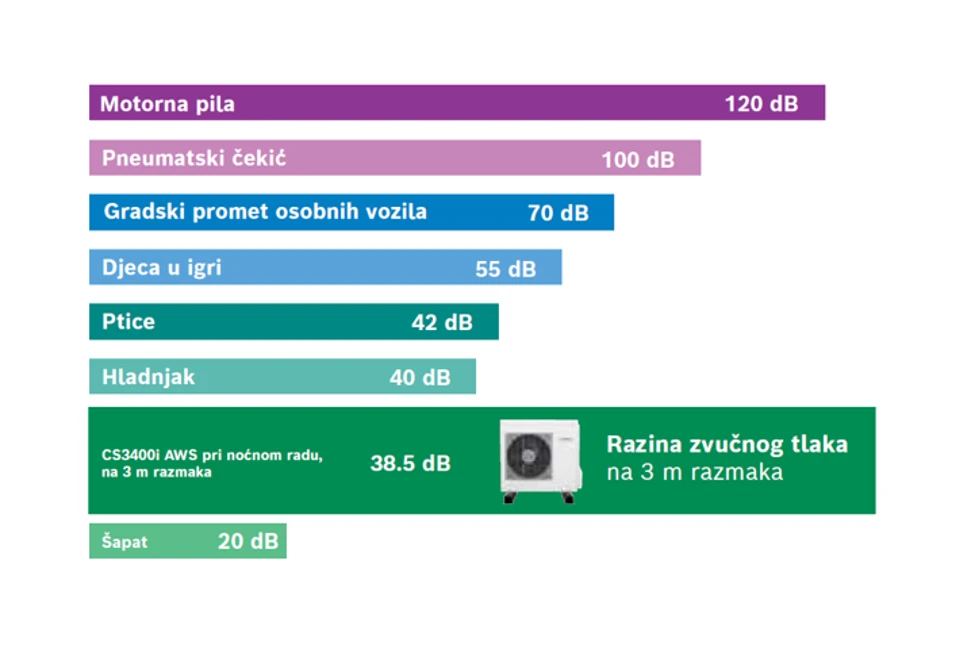 Motorna pila 120 dB

Pneumatski čekić 100 dB

Gradski promet osobnih vozila 70 dB

Djeca u igri 55 dB

Ptice 42 dB

Hladnjak 40 dB

CS3400i AWS pri noćnom radu, na 3 m razmaka 38.5 dB

Razina zvučnog tlaka na 3 m razmaka

Šapat 20 dB